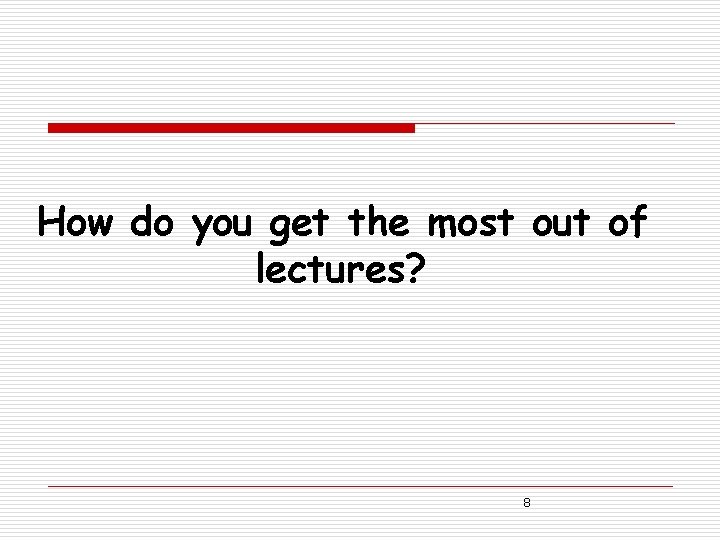 How do you get the most out of lectures?

8